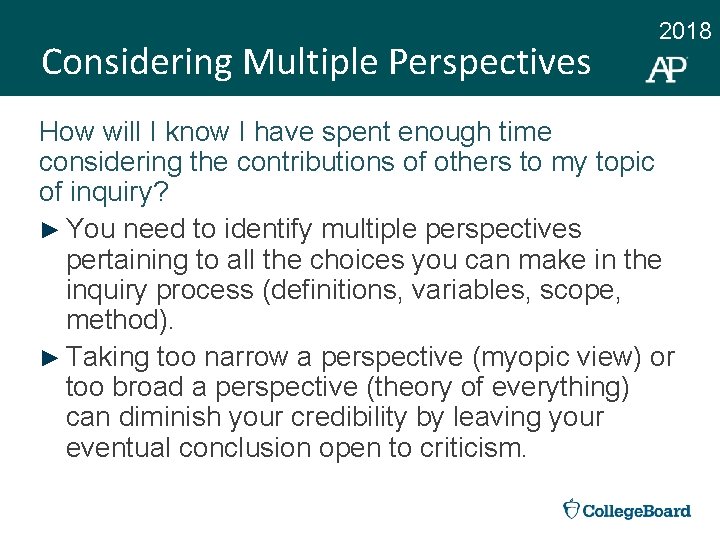 2018

Considering Multiple Perspectives

AP

How will I know I have spent enough time considering the contributions of others to my topic of inquiry?

► You need to identify multiple perspectives pertaining to all the choices you can make in the inquiry process (definitions, variables, scope, method).

► Taking too narrow a perspective (myopic view) or too broad a perspective (theory of everything) can diminish your credibility by leaving your eventual conclusion open to criticism.

CollegeBoard